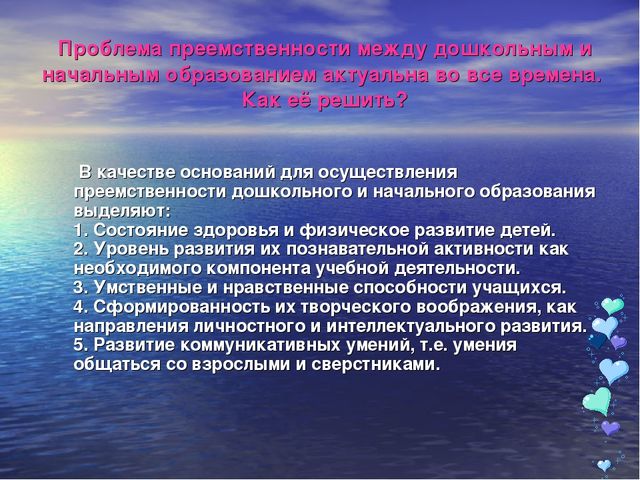 Проблема преемственности между дошкольным и начальным образованием актуальна во все времена. Как её решить?

В качестве оснований для осуществления преемственности дошкольного и начального образования выделяют:
1. Состояние здоровья и физическое развитие детей.
2. Уровень развития их познавательной активности как необходимого компонента учебной деятельности.
3. Умственные и нравственные способности учащихся.
4. Сформированность их творческого воображения, как направления личностного и интеллектуального развития.
5. Развитие коммуникативных умений, т.е. умения общаться со взрослыми и сверстниками.